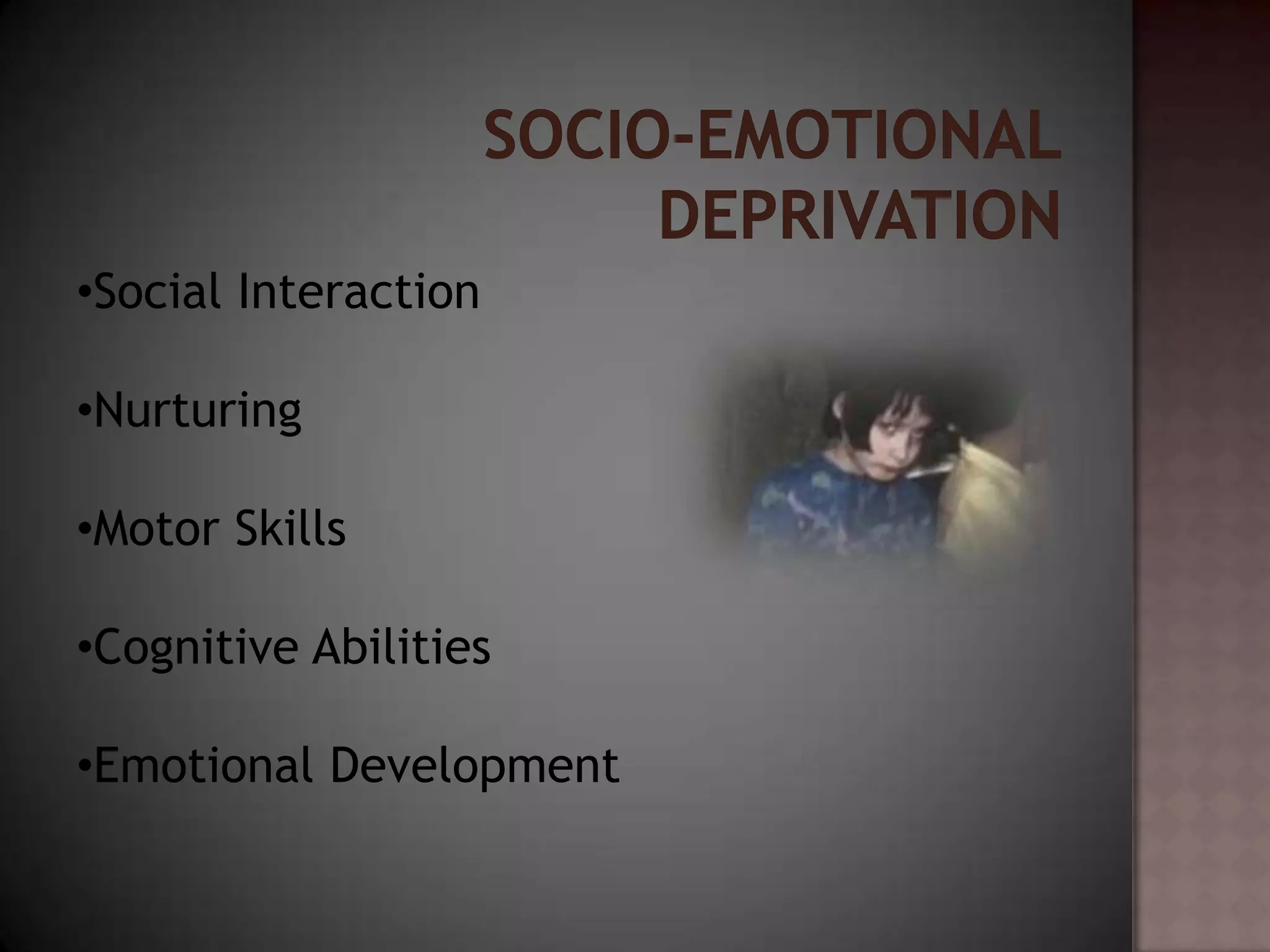 SOCIO-EMOTIONAL DEPRIVATION

•Social Interaction

•Nurturing

•Motor Skills

•Cognitive Abilities

•Emotional Development